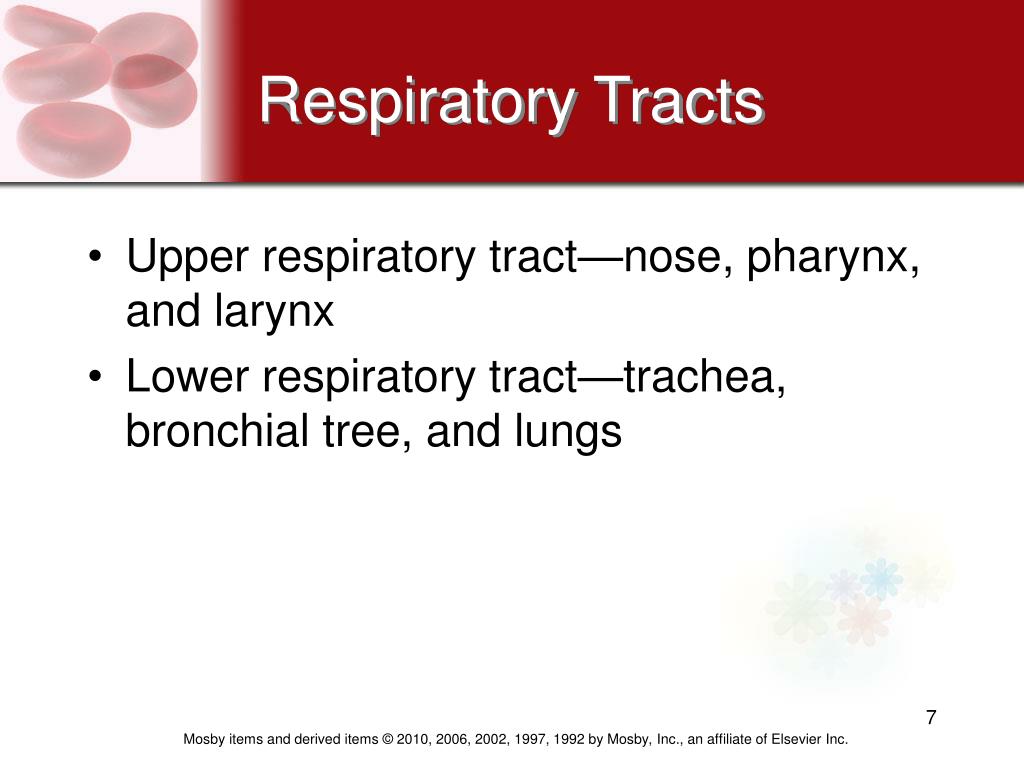 Respiratory Tracts

• Upper respiratory tract—nose, pharynx, and larynx
• Lower respiratory tract—trachea, bronchial tree, and lungs

7

Mosby items and derived items © 2010, 2006, 2002, 1997, 1992 by Mosby, Inc., an affiliate of Elsevier Inc.